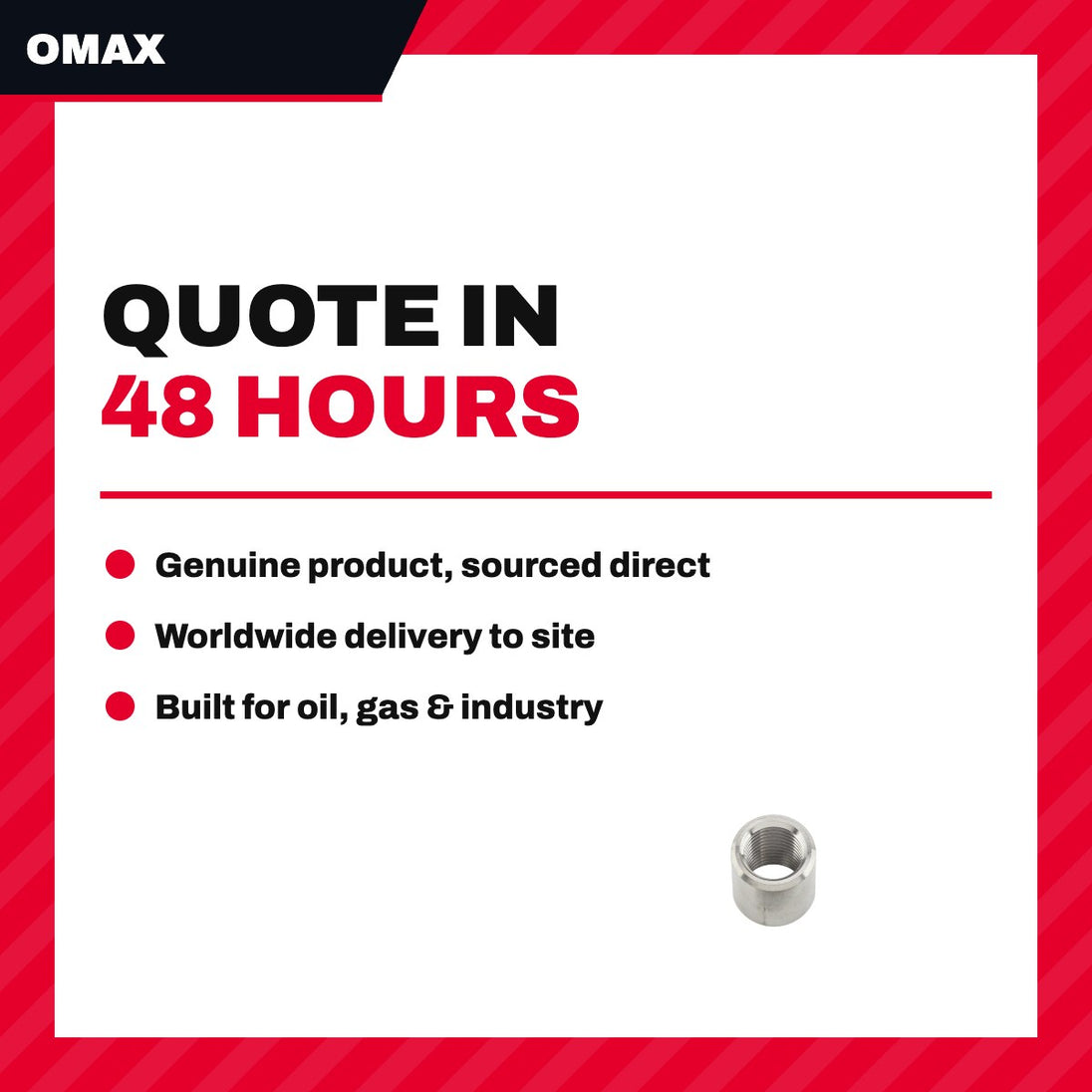 OMAX

QUOTE IN
48 HOURS

• Genuine product, sourced direct
• Worldwide delivery to site
• Built for oil, gas & industry